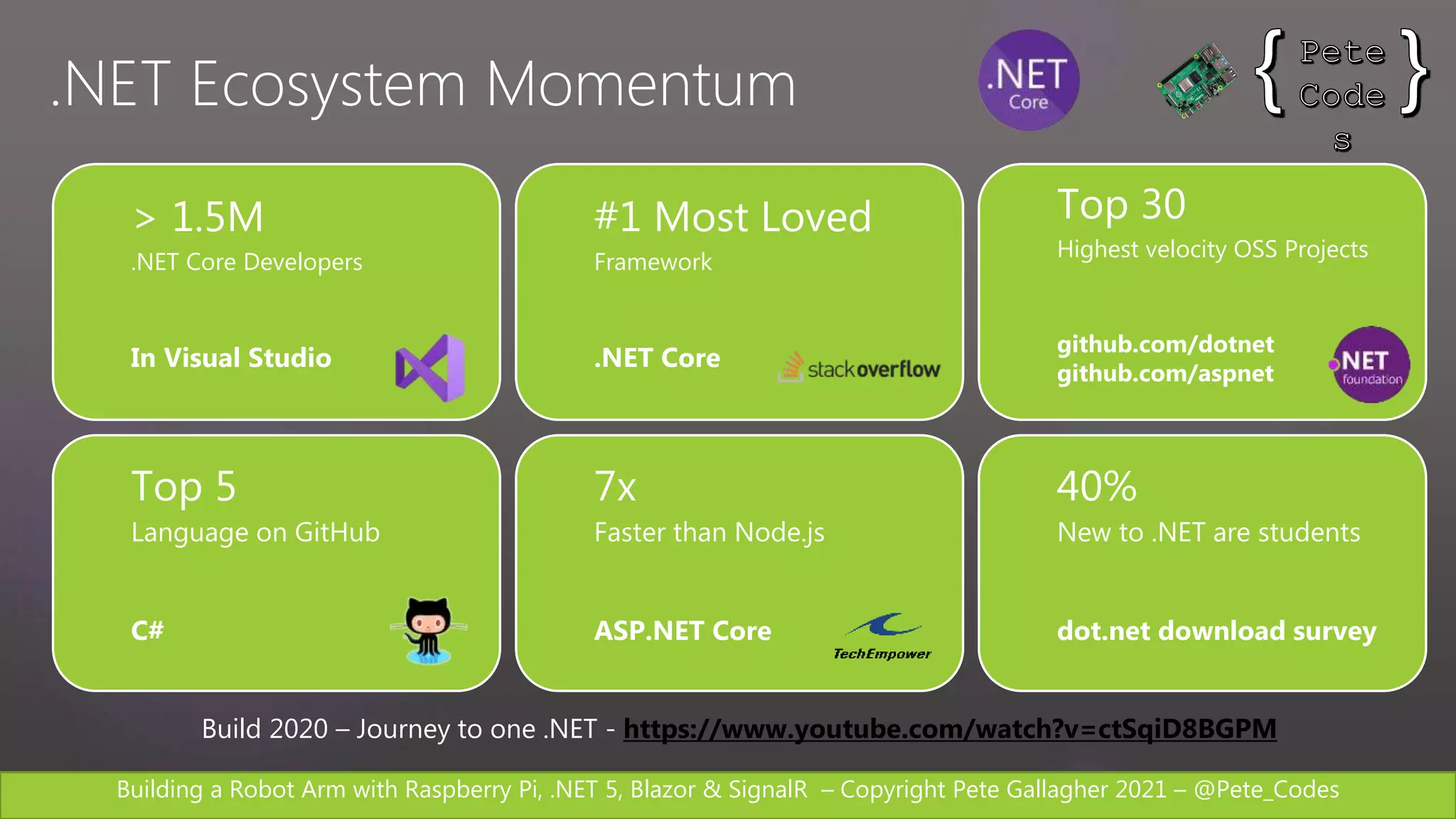 .NET Ecosystem Momentum

.NET Core

{ Pete Code s }

> 1.5M
.NET Core Developers

In Visual Studio

#1 Most Loved
Framework

.NET Core

stackoverflow

Top 30
Highest velocity OSS Projects

github.com/dotnet
github.com/aspnet

.NET foundation

Top 5
Language on GitHub

C#

7x
Faster than Node.js

ASP.NET Core

TechEmpower

40%
New to .NET are students

dot.net download survey

Build 2020 – Journey to one .NET - https://www.youtube.com/watch?v=ctSqiD8BGPM

Building a Robot Arm with Raspberry Pi, .NET 5, Blazor & SignalR – Copyright Pete Gallagher 2021 – @Pete_Codes